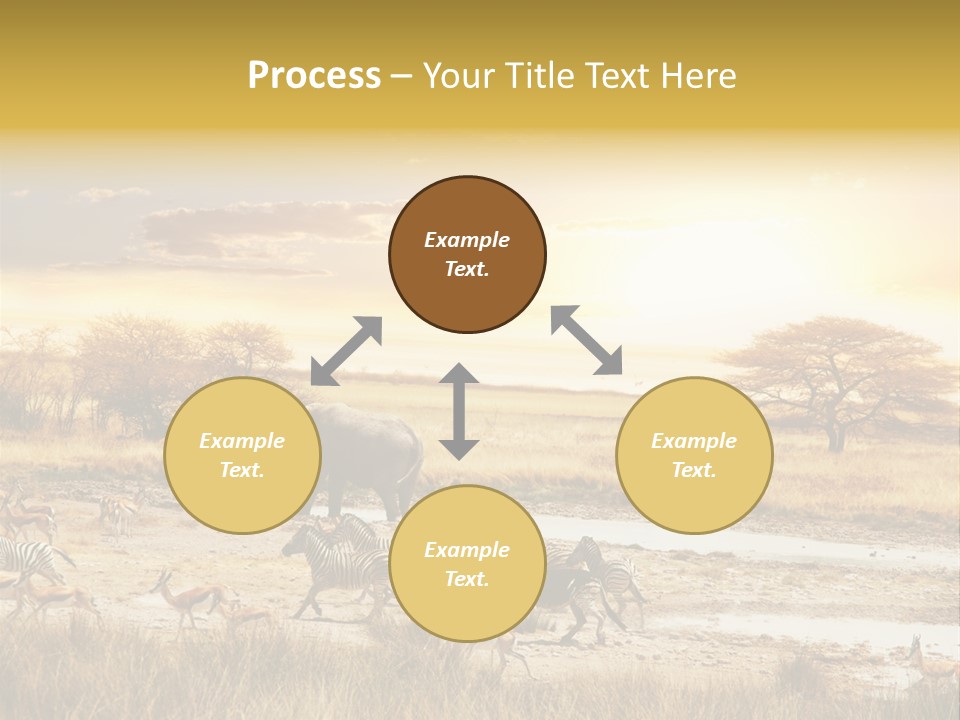 Process – Your Title Text Here

Example Text.

Example Text.

Example Text.

Example Text.